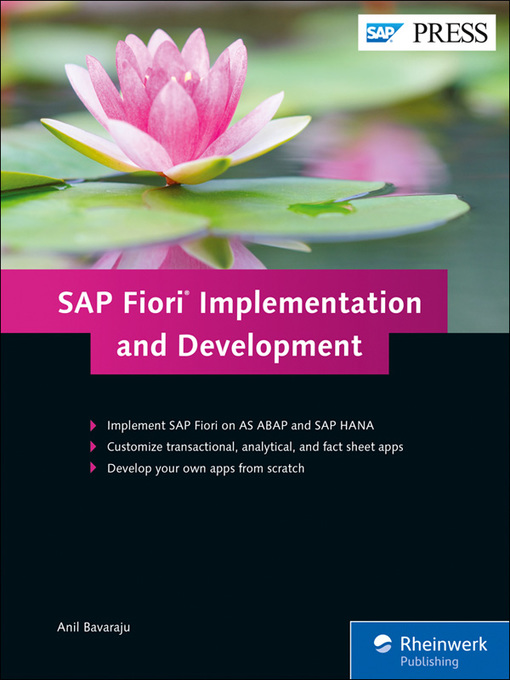 SAP PRESS

SAP Fiori® Implementation and Development

Implement SAP Fiori on AS ABAP and SAP HANA
Customize transactional, analytical, and fact sheet apps
Develop your own apps from scratch

Anil Bavaraju

Rheinwerk Publishing